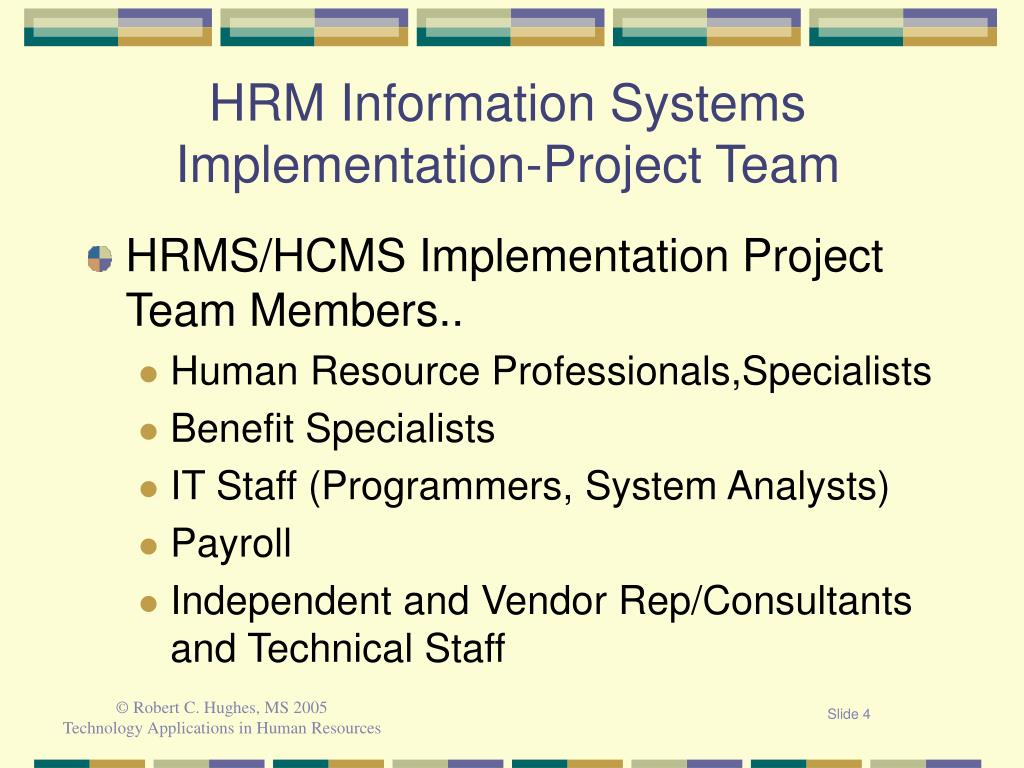 HRM Information Systems Implementation-Project Team

HRMS/HCMS Implementation Project Team Members..

Human Resource Professionals,Specialists

Benefit Specialists

IT Staff (Programmers, System Analysts)

Payroll

Independent and Vendor Rep/Consultants and Technical Staff

© Robert C. Hughes, MS 2005
Technology Applications in Human Resources

Slide 4